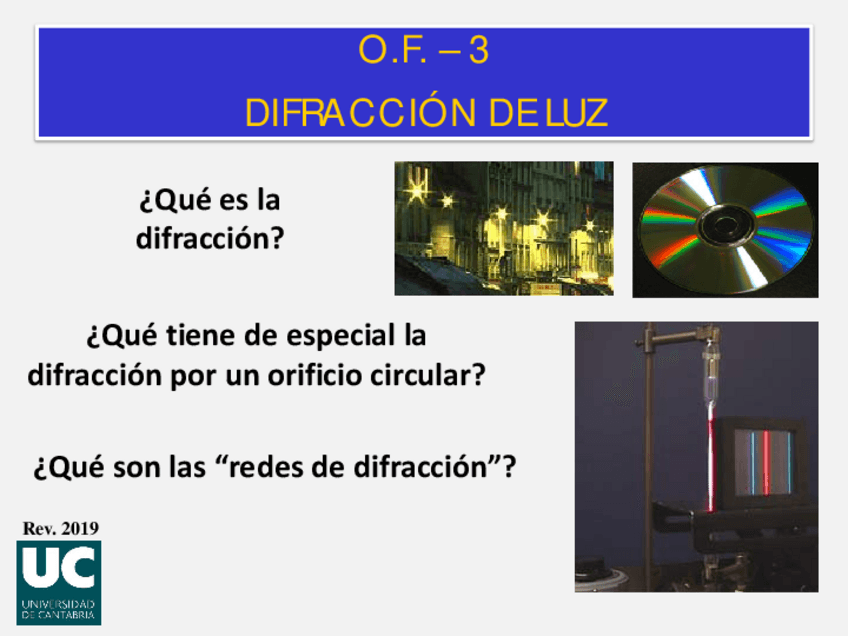 O.F. – 3

DIFRACCIÓN DE LUZ

¿Qué es la difracción?

¿Qué tiene de especial la difracción por un orificio circular?

¿Qué son las “redes de difracción”?

Rev. 2019

UC

UNIVERSIDAD DE CANTABRIA